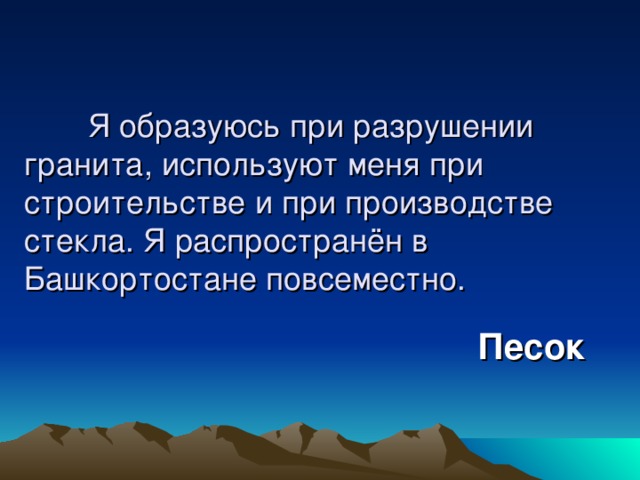 Я образуюсь при разрушении гранита, используют меня при строительстве и при производстве стекла. Я распространён в Башкортостане повсеместно.

Песок